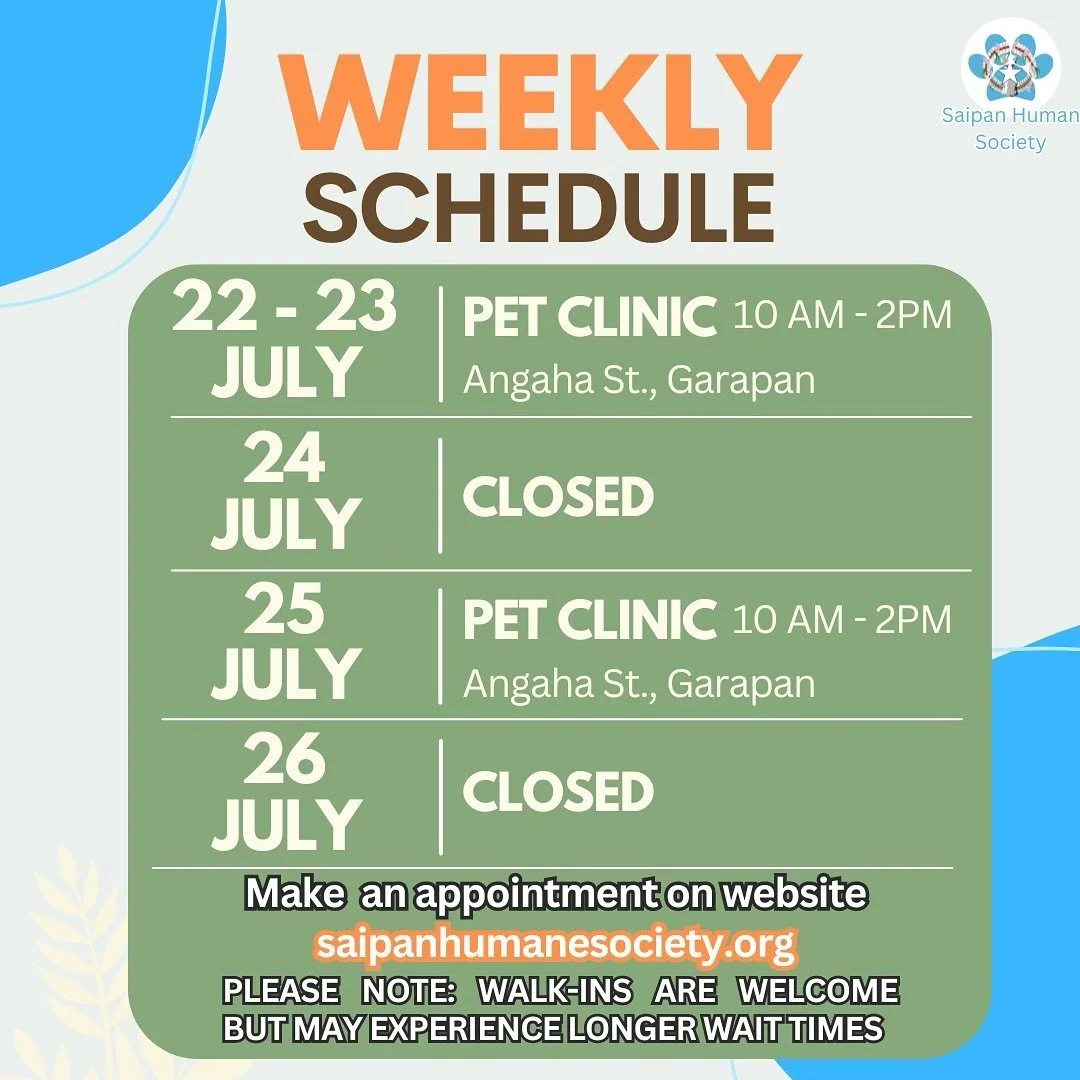 Saipan Human Society

WEEKLY SCHEDULE

22 - 23 JULY | PET CLINIC 10 AM - 2PM
Angaha St., Garapan

24 JULY | CLOSED

25 JULY | PET CLINIC 10 AM - 2PM
Angaha St., Garapan

26 JULY | CLOSED

Make an appointment on website
saipanhumanesociety.org
PLEASE NOTE: WALK-INS ARE WELCOME BUT MAY EXPERIENCE LONGER WAIT TIMES